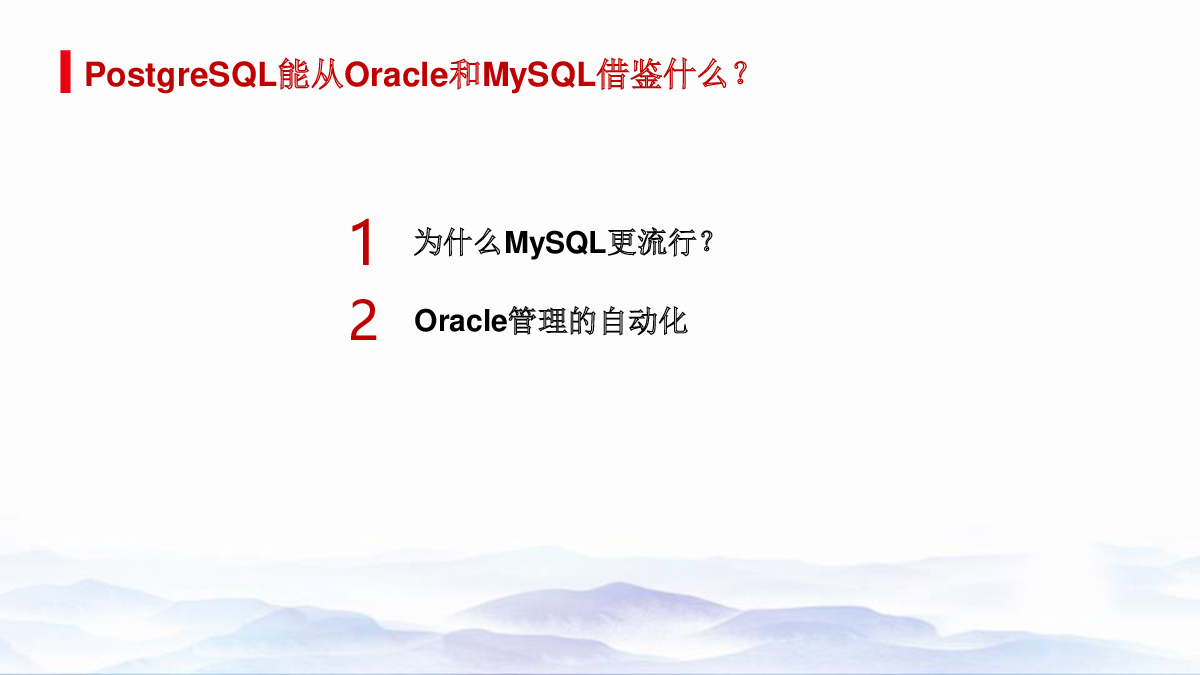 PostgreSQL能从Oracle和MySQL借鉴什么？

1 为什么MySQL更流行？

2 Oracle管理的自动化